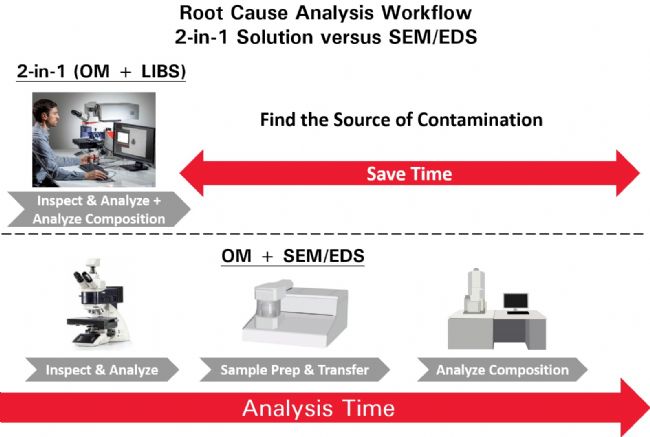 Root Cause Analysis Workflow
2-in-1 Solution versus SEM/EDS

2-in-1 (OM + LIBS)

Find the Source of Contamination

Save Time

Inspect & Analyze + Analyze Composition

OM + SEM/EDS

Inspect & Analyze

Sample Prep & Transfer

Analyze Composition

Analysis Time